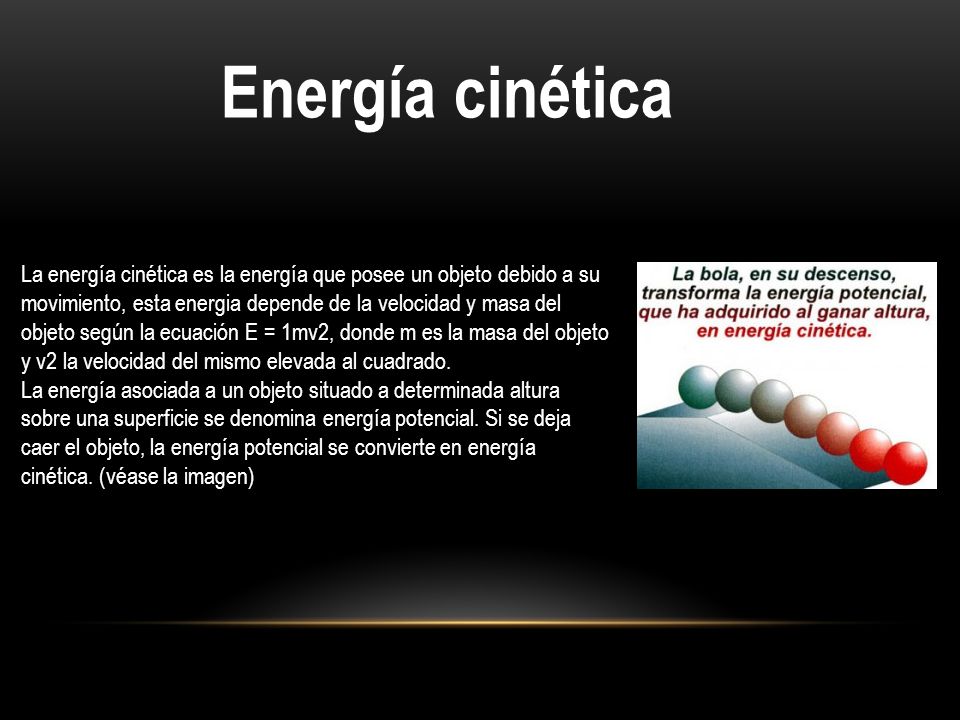 Energía cinética

La energía cinética es la energía que posee un objeto debido a su movimiento, esta energia depende de la velocidad y masa del objeto según la ecuación E = 1mv2, donde m es la masa del objeto y v2 la velocidad del mismo elevada al cuadrado.
La energía asociada a un objeto situado a determinada altura sobre una superficie se denomina energía potencial. Si se deja caer el objeto, la energía potencial se convierte en energía cinética. (véase la imagen)

La bola, en su descenso, transforma la energía potencial, que ha adquirido al ganar altura, en energía cinética.